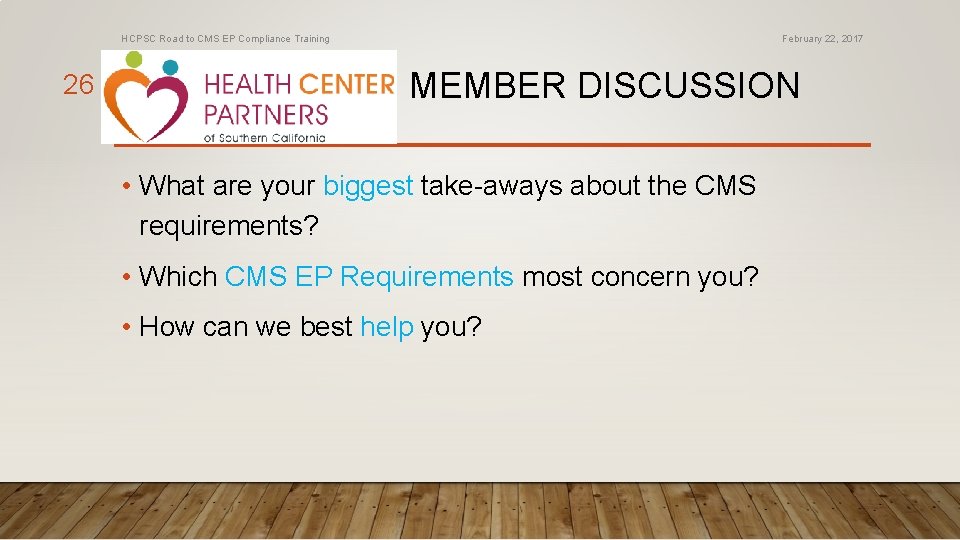 HCPSC Road to CMS EP Compliance Training

February 22, 2017

26

HEALTH CENTER PARTNERS of Southern California

MEMBER DISCUSSION

• What are your biggest take-aways about the CMS requirements?

• Which CMS EP Requirements most concern you?

• How can we best help you?